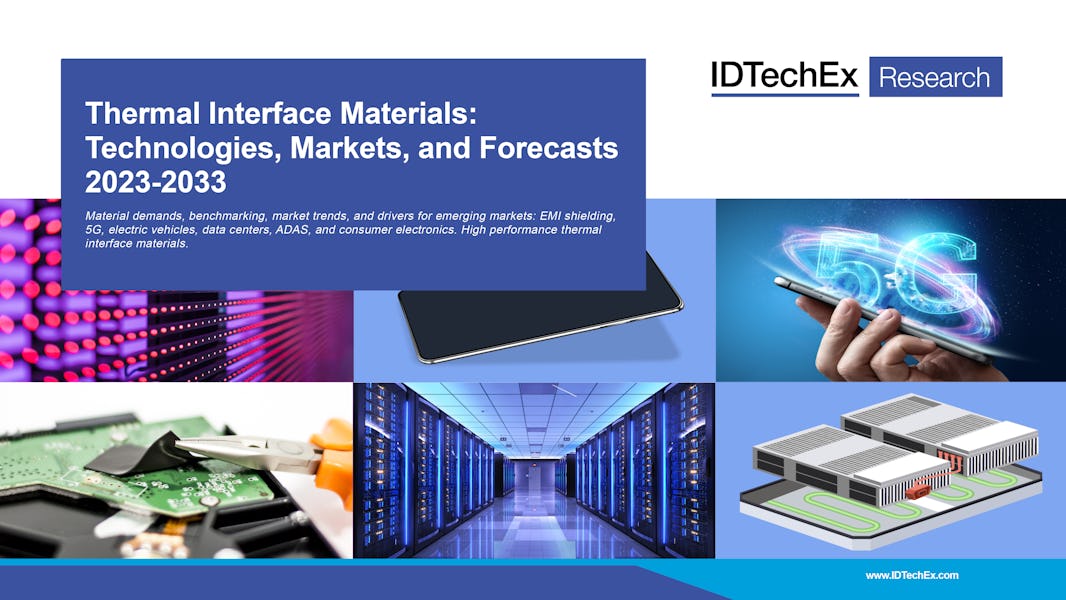 IDTechEx Research

Thermal Interface Materials: Technologies, Markets, and Forecasts 2023-2033

Material demands, benchmarking, market trends, and drivers for emerging markets: EMI shielding, 5G, electric vehicles, data centers, ADAS, and consumer electronics. High performance thermal interface materials.

5G

www.IDTechEx.com